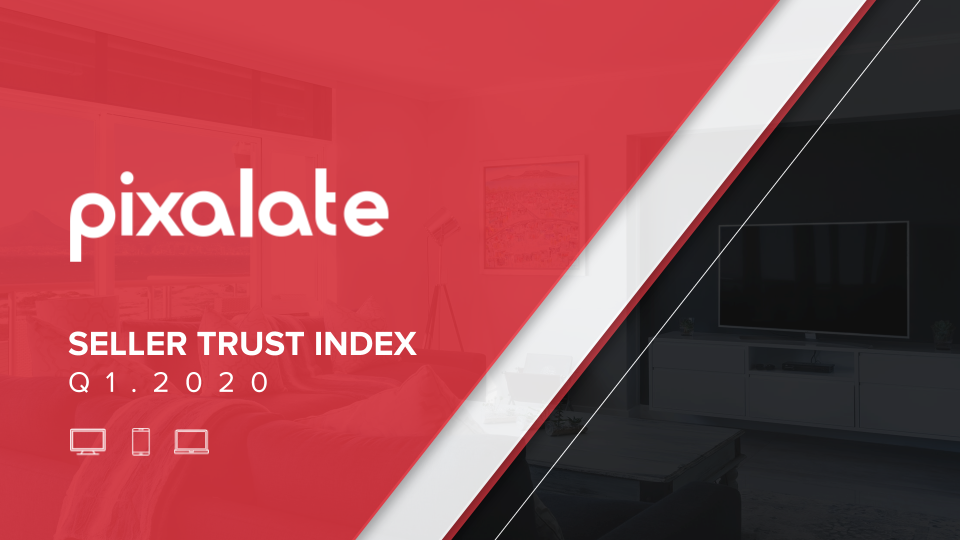 pixalate

SELLER TRUST INDEX
Q1.2020